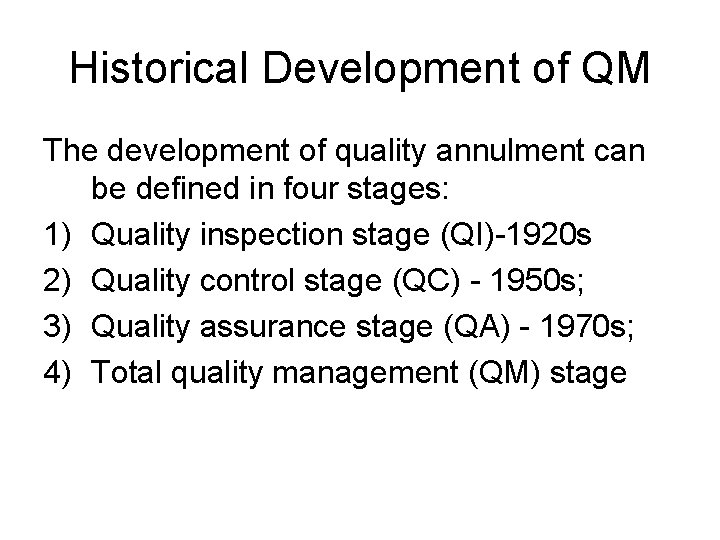 Historical Development of QM

The development of quality annulment can be defined in four stages:

1) Quality inspection stage (QI)-1920s
2) Quality control stage (QC) - 1950s;
3) Quality assurance stage (QA) - 1970s;
4) Total quality management (QM) stage